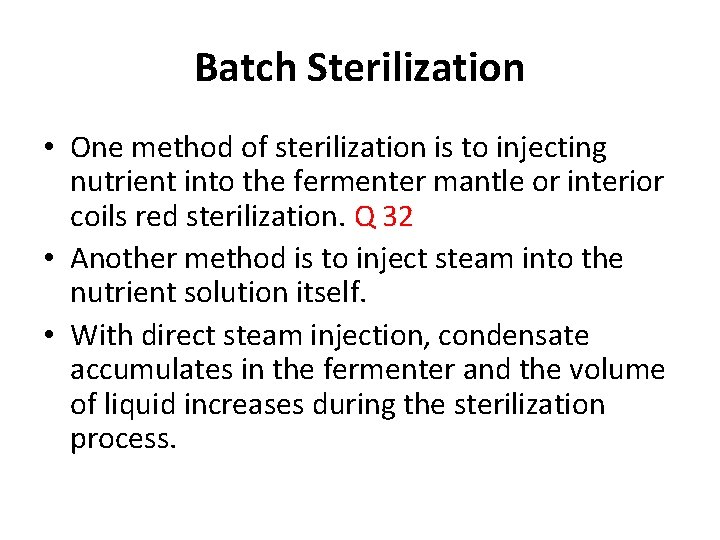 Batch Sterilization

• One method of sterilization is to injecting nutrient into the fermenter mantle or interior coils red sterilization. Q 32

• Another method is to inject steam into the nutrient solution itself.

• With direct steam injection, condensate accumulates in the fermenter and the volume of liquid increases during the sterilization process.